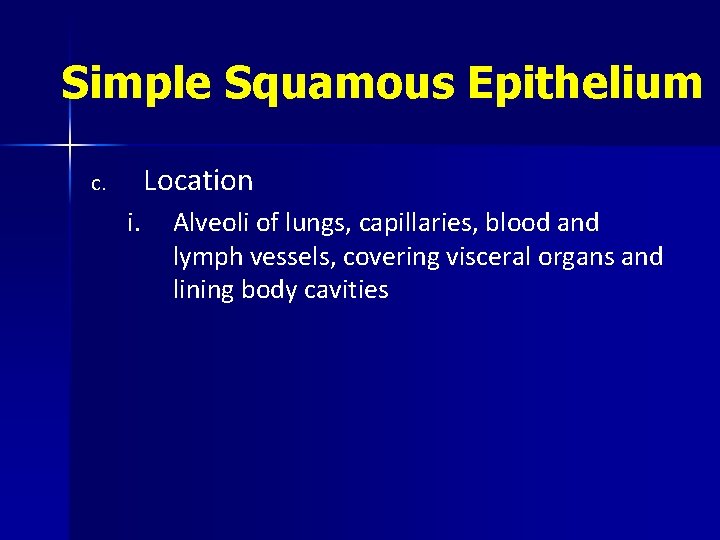 Simple Squamous Epithelium

c. Location

i. Alveoli of lungs, capillaries, blood and lymph vessels, covering visceral organs and lining body cavities